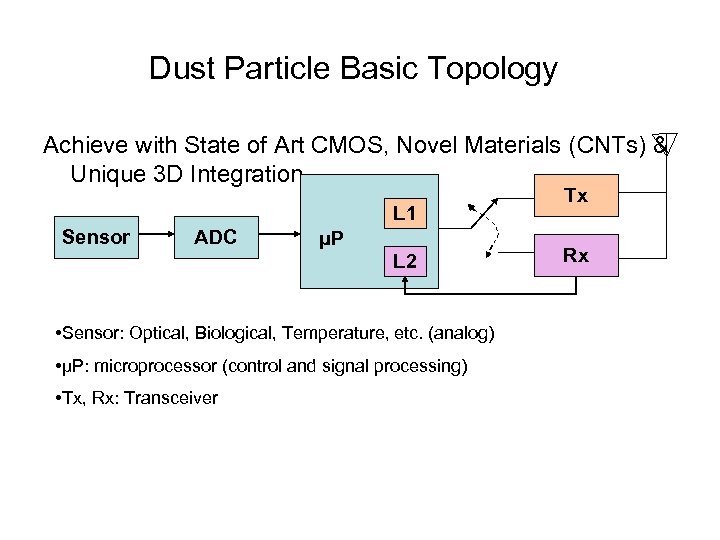 Dust Particle Basic Topology

Achieve with State of Art CMOS, Novel Materials (CNTs) & Unique 3D Integration

Sensor

ADC

μP

L1

L2

Tx

Rx

•Sensor: Optical, Biological, Temperature, etc. (analog)

•μP: microprocessor (control and signal processing)

•Tx, Rx: Transceiver